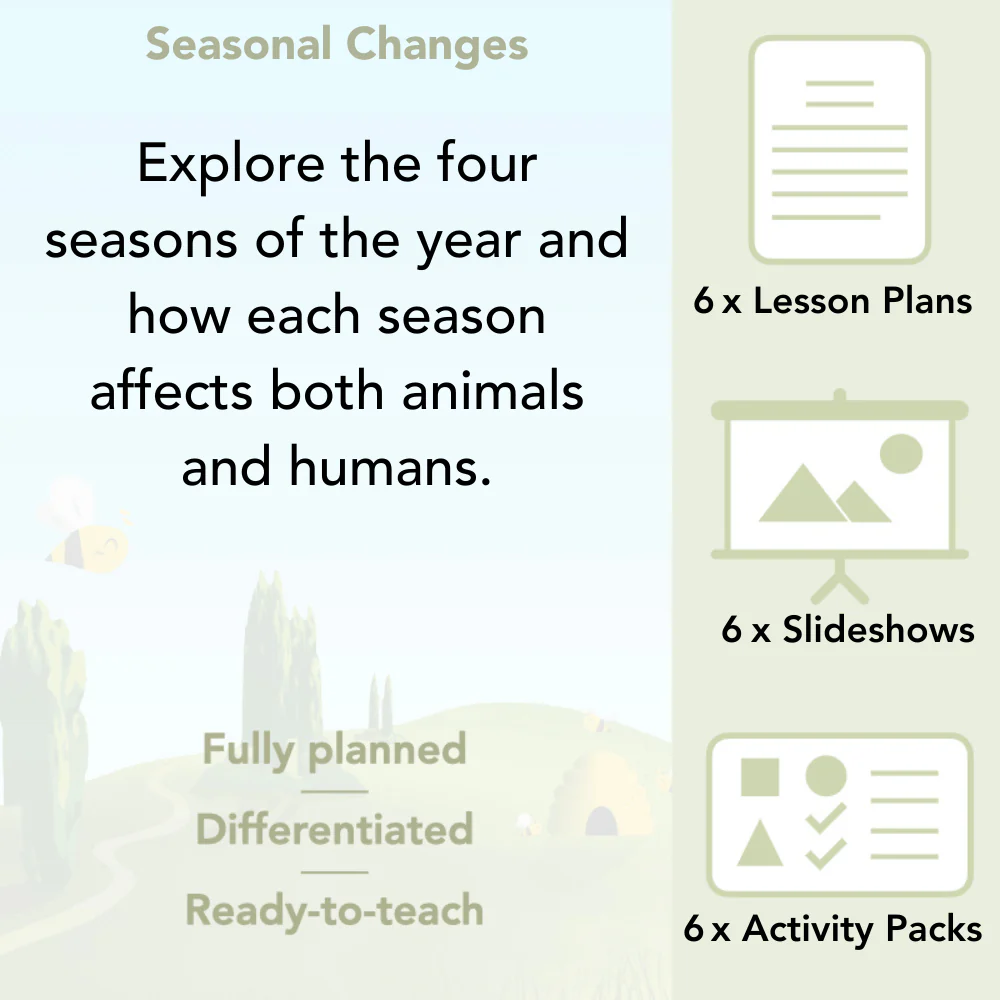 Seasonal Changes

Explore the four seasons of the year and how each season affects both animals and humans.

Fully planned

Differentiated

Ready-to-teach

6 x Lesson Plans

6 x Slideshows

6 x Activity Packs